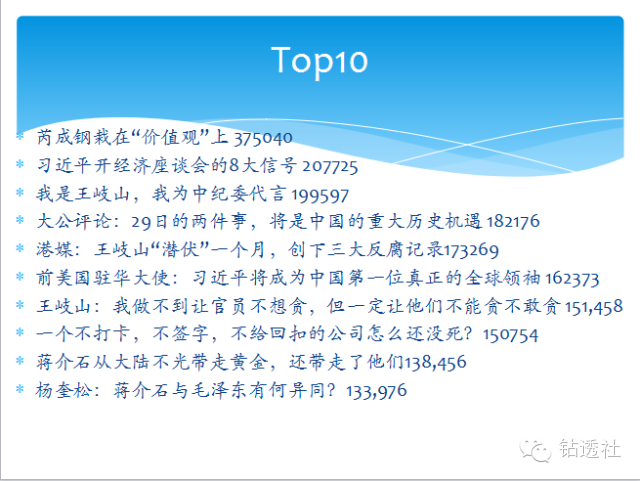 Top10

* 芮成钢栽在“价值观”上 375040
* 习近平开经济座谈会的8大信号 207725
* 我是王岐山，我为中纪委代言 199597
* 大公评论：29日的两件事，将是中国的重大历史机遇 182176
* 港媒：王岐山“潜伏”一个月，创下三大反腐记录173269
* 前美国驻华大使：习近平将成为中国第一位真正的全球领袖 162373
* 王岐山：我做不到让官员不想贪，但一定让他们不能贪不敢贪 151,458
* 一个不打卡，不签字，不给回扣的公司怎么还没死？150754
* 蒋介石从大陆不光带走黄金，还带走了他们138,456
* 杨奎松：蒋介石与毛泽东有何异同？133,976

钻透社